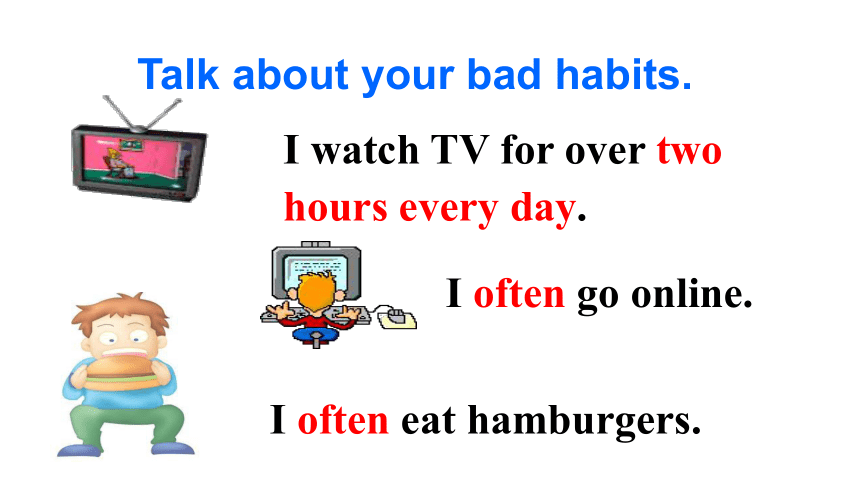 Talk about your bad habits.

I watch TV for over two hours every day.

I often go online.

I often eat hamburgers.